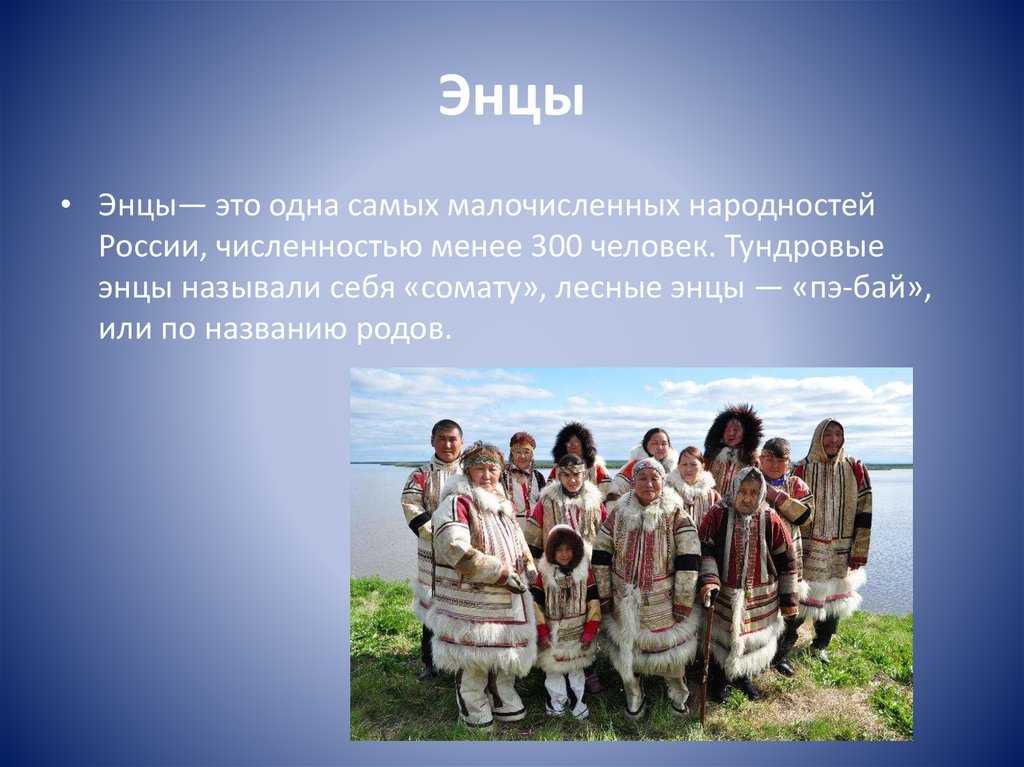 Энцы

• Энцы— это одна самых малочисленных народностей России, численностью менее 300 человек. Тундровые энцы называли себя «сомату», лесные энцы — «пэ-бай», или по названию родов.